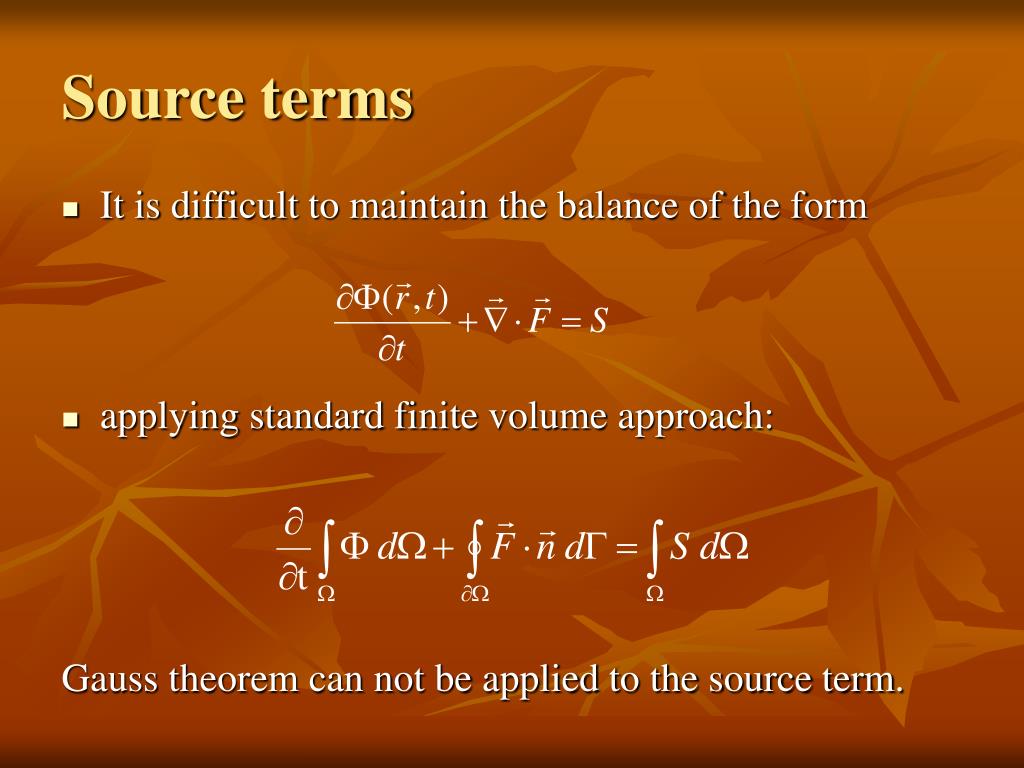 Source terms

■ It is difficult to maintain the balance of the form

$\frac{\partial \Phi(\vec{r},t)}{\partial t} + \vec{\nabla} \cdot \vec{F} = S$

■ applying standard finite volume approach:

$\frac{\partial}{\partial t} \int_{\Omega} \Phi \, d\Omega + \oint_{\partial\Omega} \vec{F} \cdot \vec{n} \, d\Gamma = \int_{\Omega} S \, d\Omega$

Gauss theorem can not be applied to the source term.